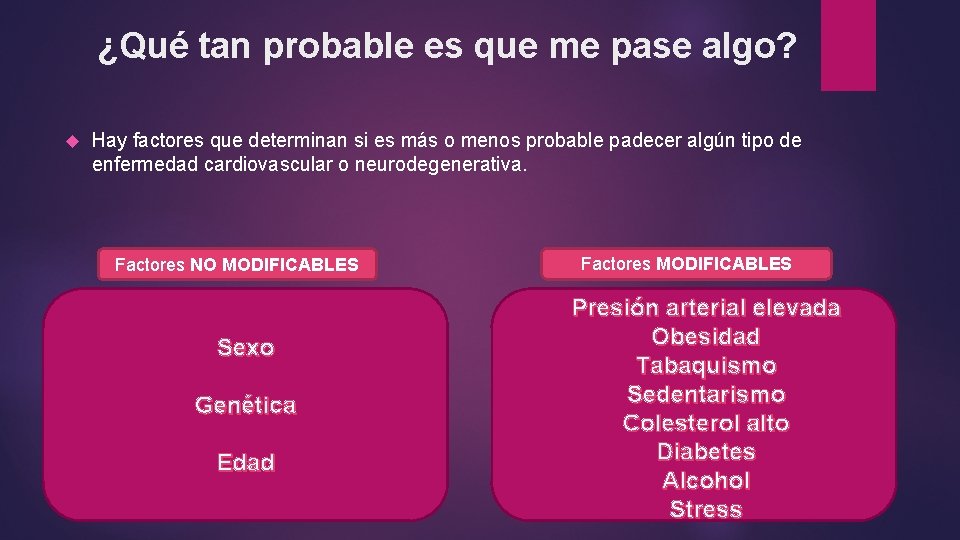 ¿Qué tan probable es que me pase algo?

Hay factores que determinan si es más o menos probable padecer algún tipo de enfermedad cardiovascular o neurodegenerativa.

Factores NO MODIFICABLES

Sexo

Genética

Edad

Factores MODIFICABLES

Presión arterial elevada
Obesidad
Tabaquismo
Sedentarismo
Colesterol alto
Diabetes
Alcohol
Stress